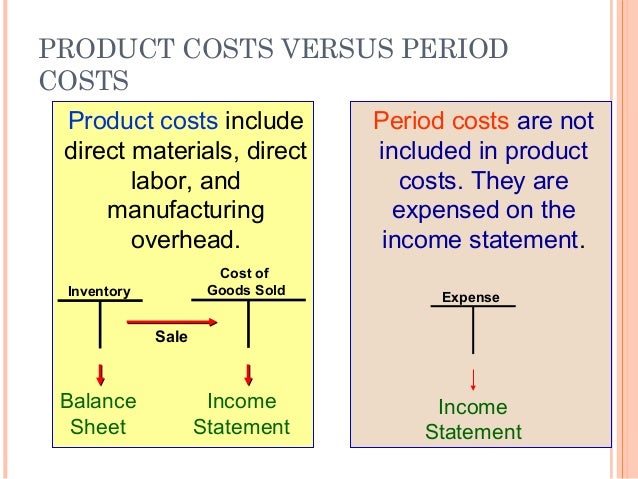 PRODUCT COSTS VERSUS PERIOD COSTS

Product costs include direct materials, direct labor, and manufacturing overhead.

Inventory

Cost of Goods Sold

Sale

Balance Sheet

Income Statement

Period costs are not included in product costs. They are expensed on the income statement.

Expense

Income Statement